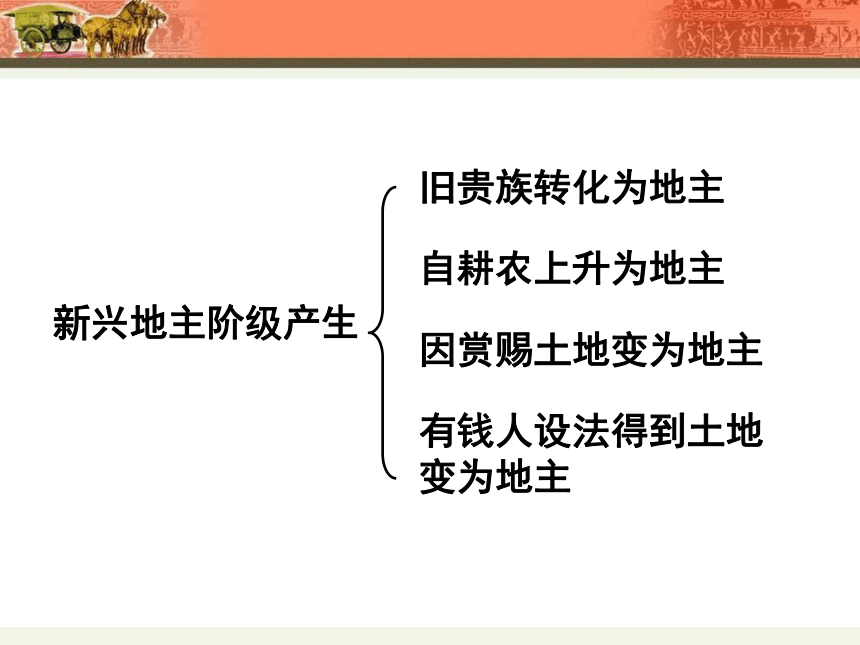 新兴地主阶级产生

旧贵族转化为地主

自耕农上升为地主

因赏赐土地变为地主

有钱人设法得到土地变为地主